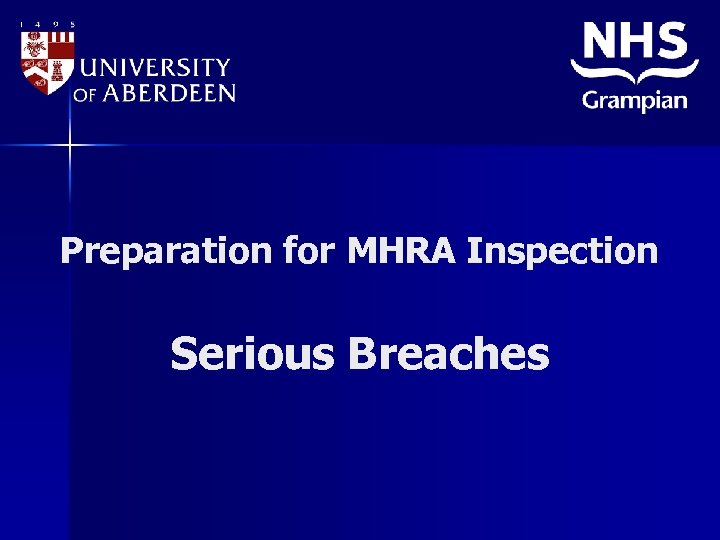 1 4 9 5
UNIVERSITY OF ABERDEEN

NHS
Grampian

Preparation for MHRA Inspection

Serious Breaches